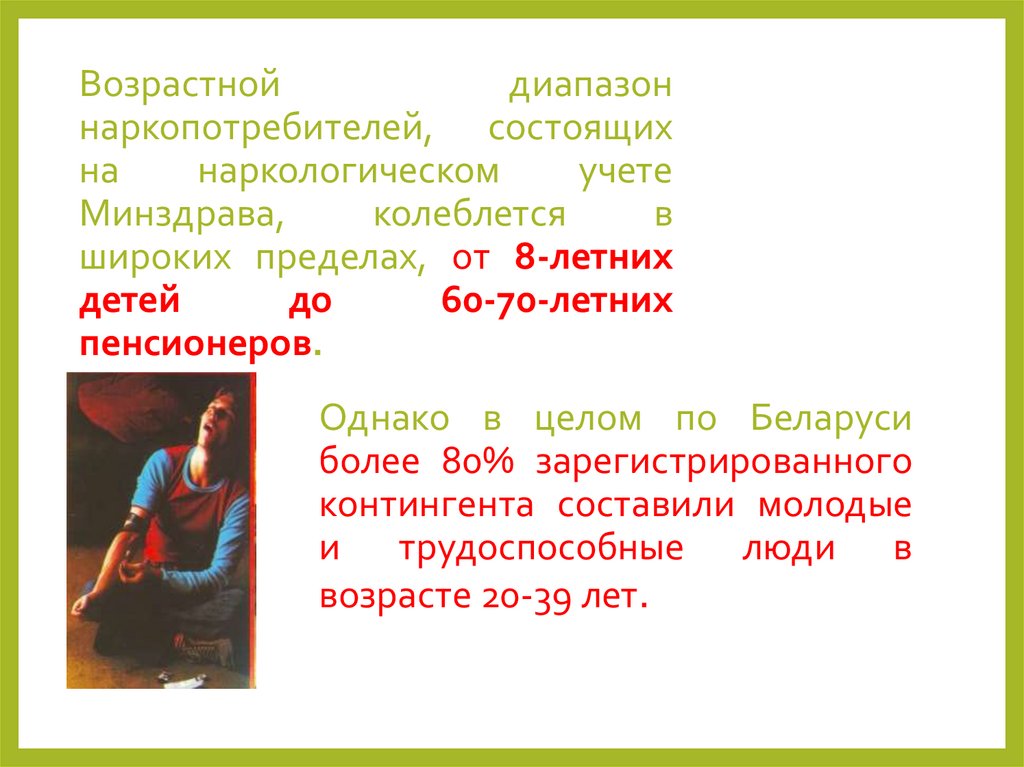 Возрастной диапазон наркопотребителей, состоящих на наркологическом учете Минздрава, колеблется в широких пределах, от 8-летних детей до 60-70-летних пенсионеров.

Однако в целом по Беларуси более 80% зарегистрированного контингента составили молодые и трудоспособные люди в возрасте 20-39 лет.